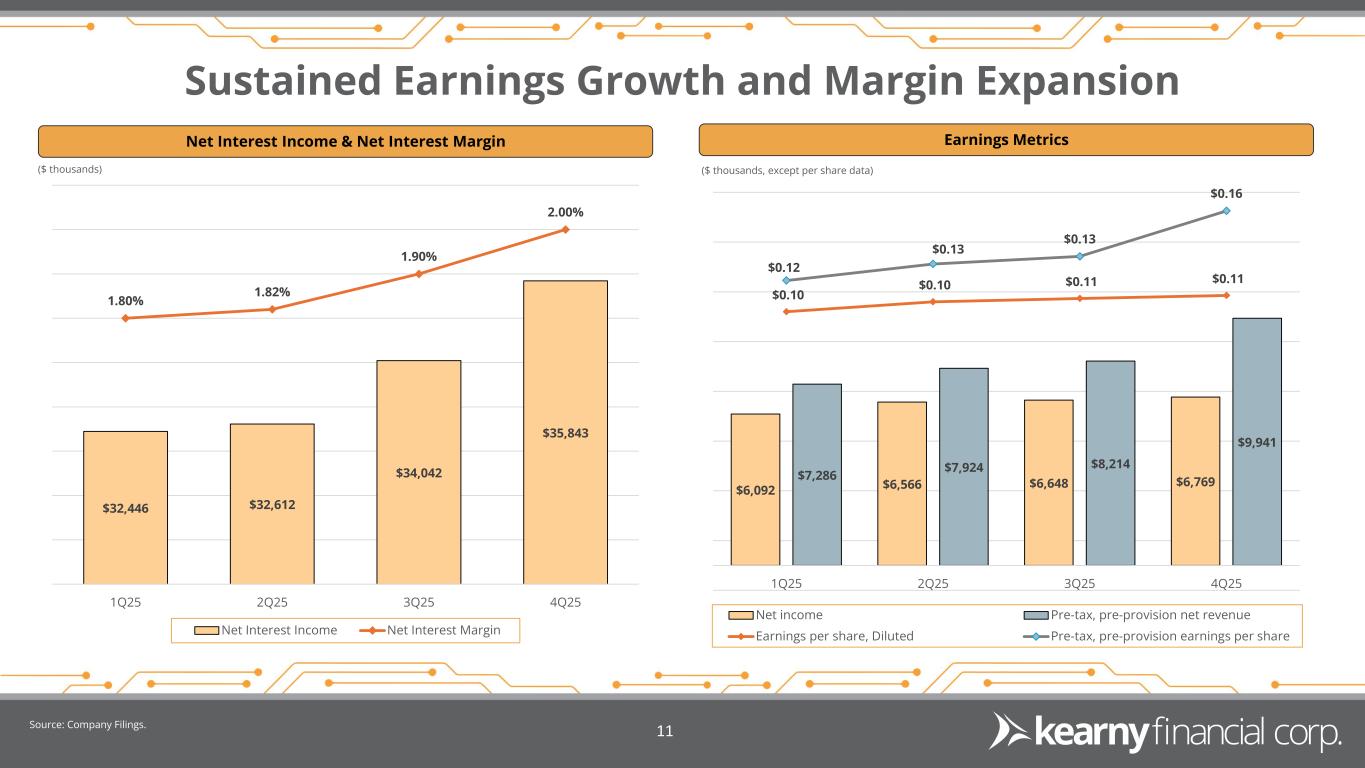 Sustained Earnings Growth and Margin Expansion

Net Interest Income & Net Interest Margin

($ thousands)

1.80%
1.82%
1.90%
2.00%

$32,446
$32,612
$34,042
$35,843

1Q25
2Q25
3Q25
4Q25

Net Interest Income
Net Interest Margin

Earnings Metrics

($ thousands, except per share data)

$0.12
$0.13
$0.13
$0.16

$0.10
$0.10
$0.11
$0.11

$6,092
$7,286
$6,566
$7,924
$6,648
$8,214
$6,769
$9,941

1Q25
2Q25
3Q25
4Q25

Net income
Pre-tax, pre-provision net revenue
Earnings per share, Diluted
Pre-tax, pre-provision earnings per share

Source: Company Filings.

11

kearny financial corp.